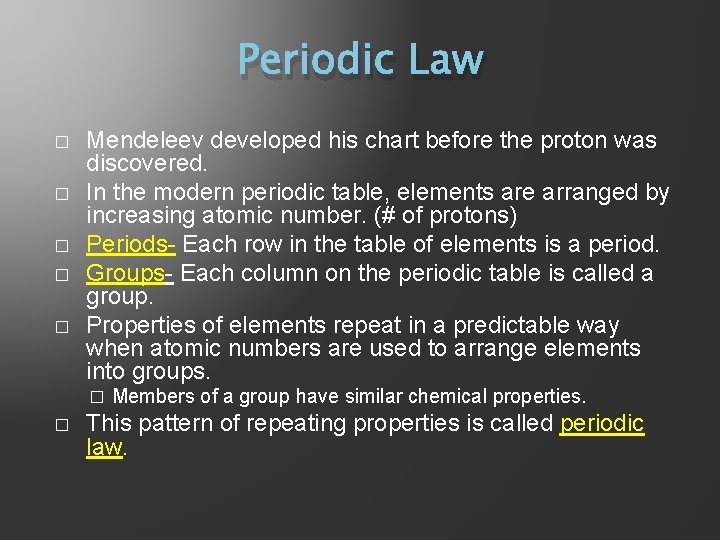 Periodic Law

□ Mendeleev developed his chart before the proton was discovered.
□ In the modern periodic table, elements are arranged by increasing atomic number. (# of protons)
□ Periods- Each row in the table of elements is a period.
□ Groups- Each column on the periodic table is called a group.
□ Properties of elements repeat in a predictable way when atomic numbers are used to arrange elements into groups.
□ Members of a group have similar chemical properties.
□ This pattern of repeating properties is called periodic law.